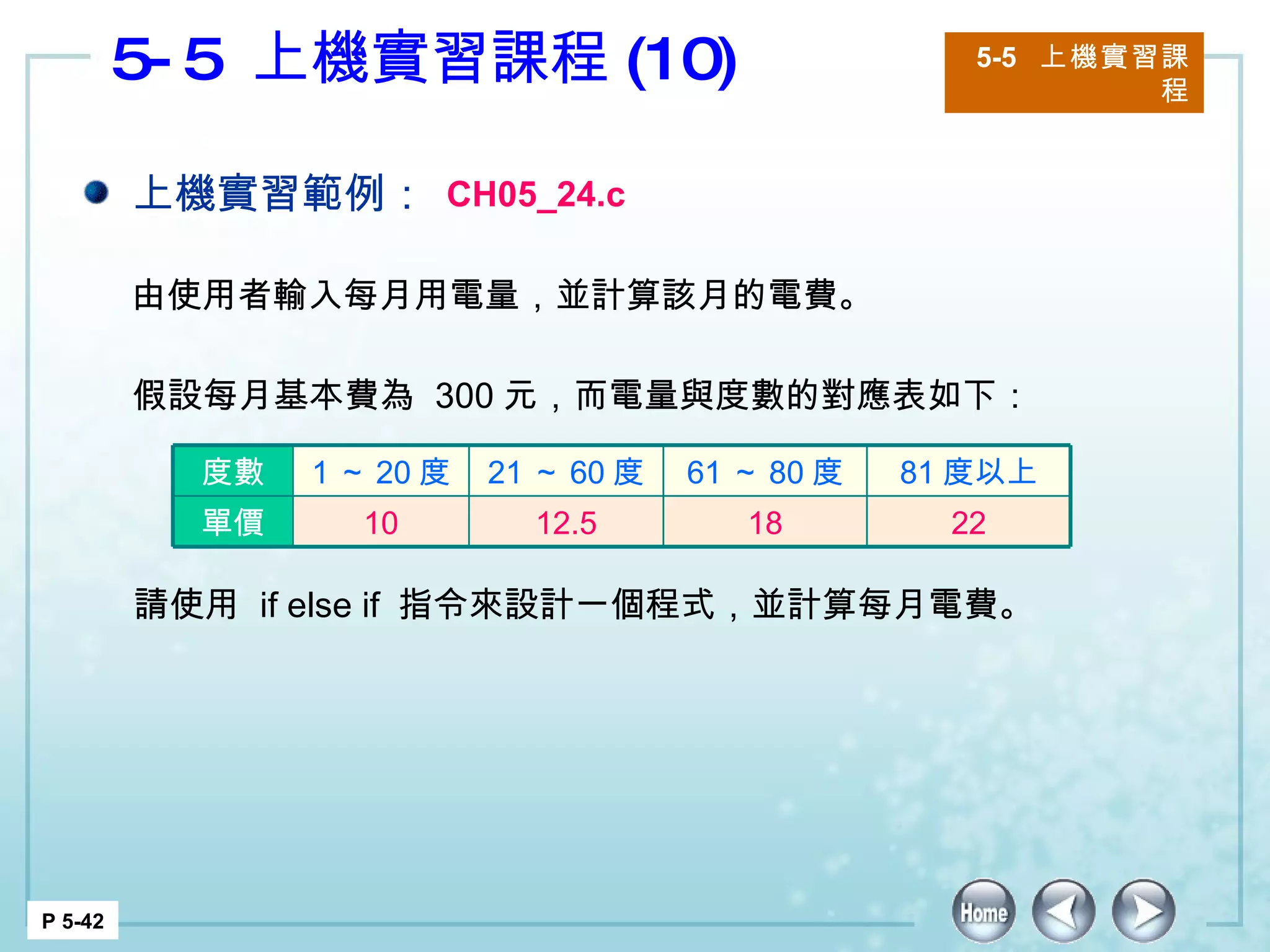 5-5 上機實習課程 (10)

5-5 上機實習課程

上機實習範例： CH05_24.c

由使用者輸入每月用電量，並計算該月的電費。

假設每月基本費為 300 元，而電量與度數的對應表如下：

| 度數 | 1 ~ 20 度 | 21 ~ 60 度 | 61 ~ 80 度 | 81 度以上 |
|---|---|---|---|---|
| 單價 | 10 | 12.5 | 18 | 22 |

請使用 if else if 指令來設計一個程式，並計算每月電費。

P 5-42

Home